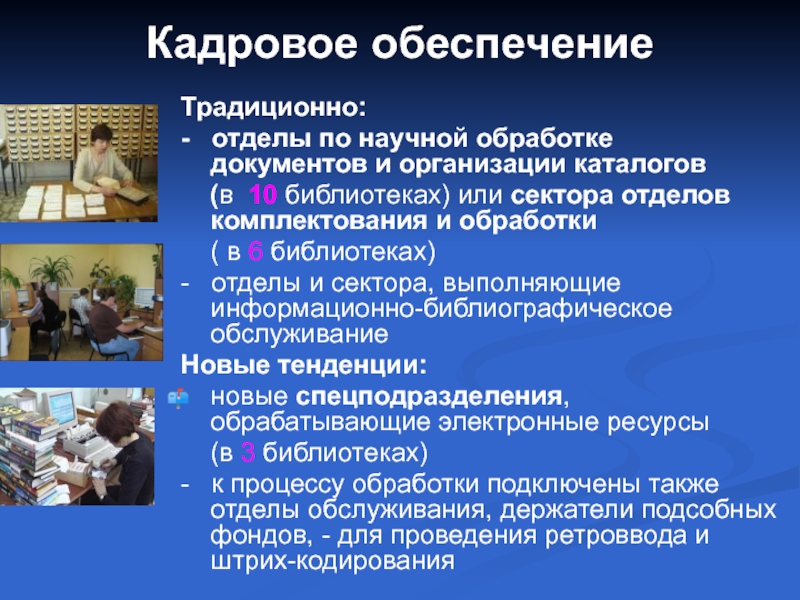 Кадровое обеспечение

Традиционно:

- отделы по научной обработке документов и организации каталогов

(в 10 библиотеках) или сектора отделов комплектования и обработки

( в 6 библиотеках)

- отделы и сектора, выполняющие информационно-библиографическое обслуживание

Новые тенденции:

новые спецподразделения, обрабатывающие электронные ресурсы

(в 3 библиотеках)

- к процессу обработки подключены также отделы обслуживания, держатели подсобных фондов, - для проведения ретроввода и штрих-кодирования